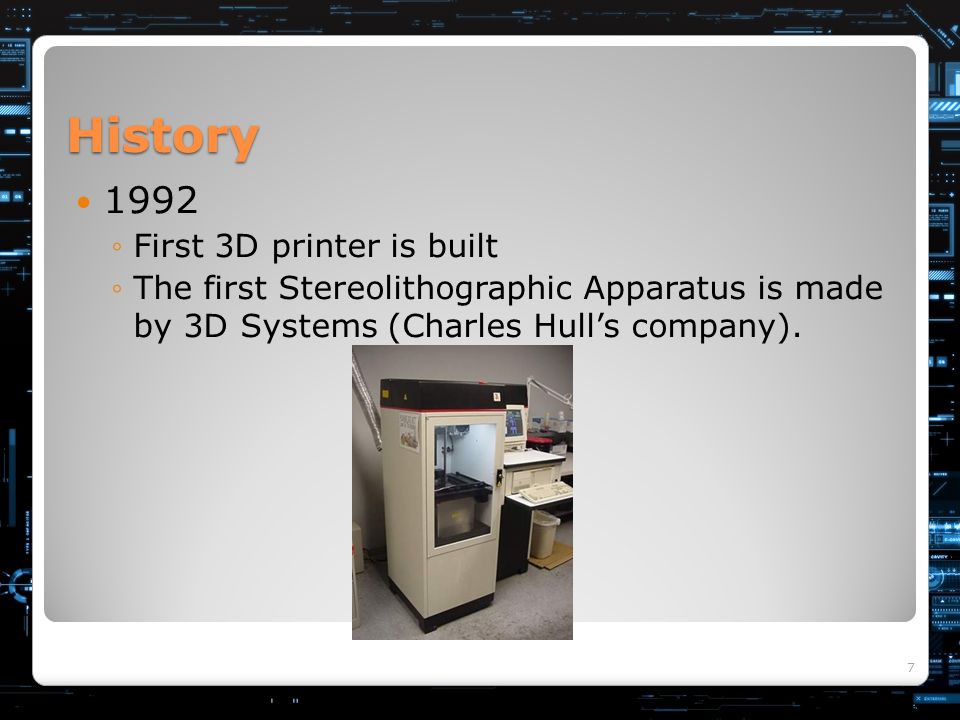 History

• 1992
◦ First 3D printer is built
◦ The first Stereolithographic Apparatus is made by 3D Systems (Charles Hull’s company).

7